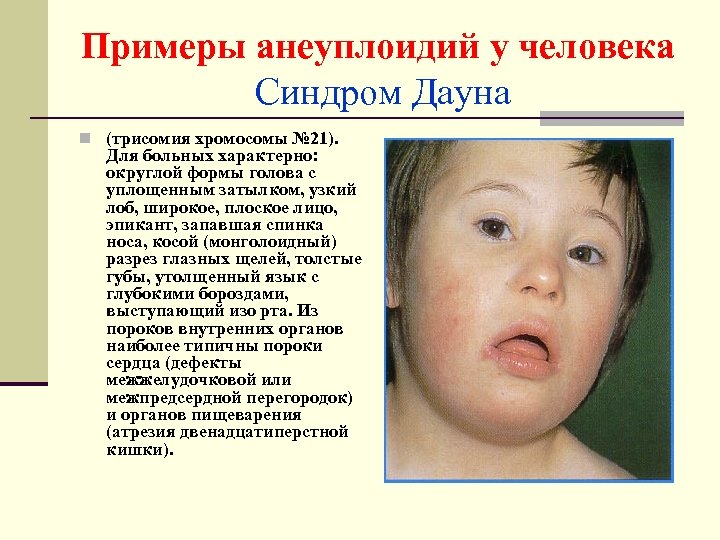 Примеры анеуплоидий у человека
Синдром Дауна

(трисомия хромосомы №21). Для больных характерно: округлой формы голова с уплощенным затылком, узкий лоб, широкое, плоское лицо, эпикант, запавшая спинка носа, косой (монголоидный) разрез глазных щелей, толстые губы, утолщенный язык с глубокими бороздами, выступающий изо рта. Из пороков внутренних органов наиболее типичны пороки сердца (дефекты межжелудочковой или межпредсердной перегородок) и органов пищеварения (атрезия двенадцатиперстной кишки).